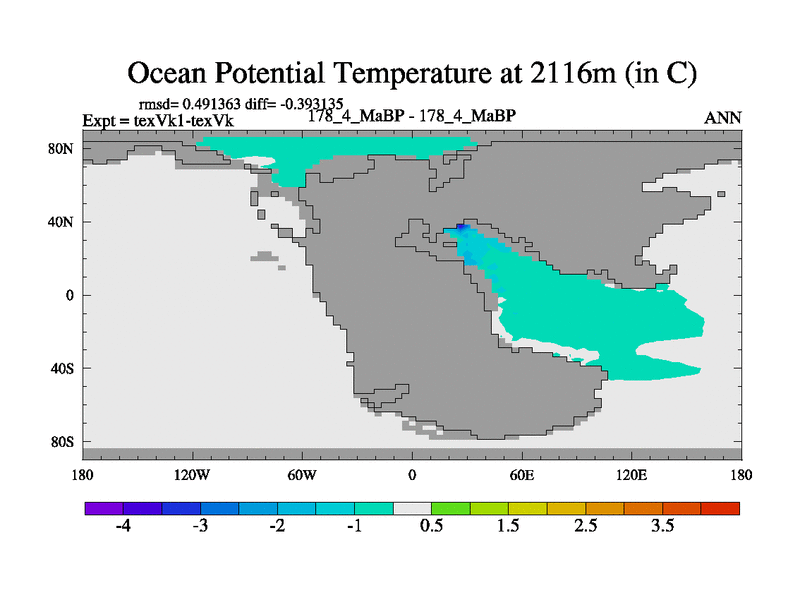 Ocean Potential Temperature at 2116m (in C)

rmsd= 0.491363 diff= -0.393135

Expt = texVk1-texVk

178_4_MaBP - 178_4_MaBP

ANN

80N
40N
0
40S
80S

180
120W
60W
0
60E
120E
180

-4
-3
-2
-1
0.5
1.5
2.5
3.5